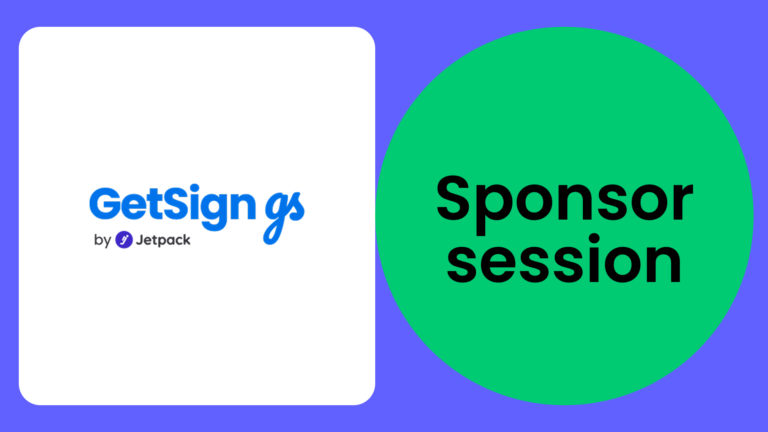 GetSign gs
by Jetpack

Sponsor session